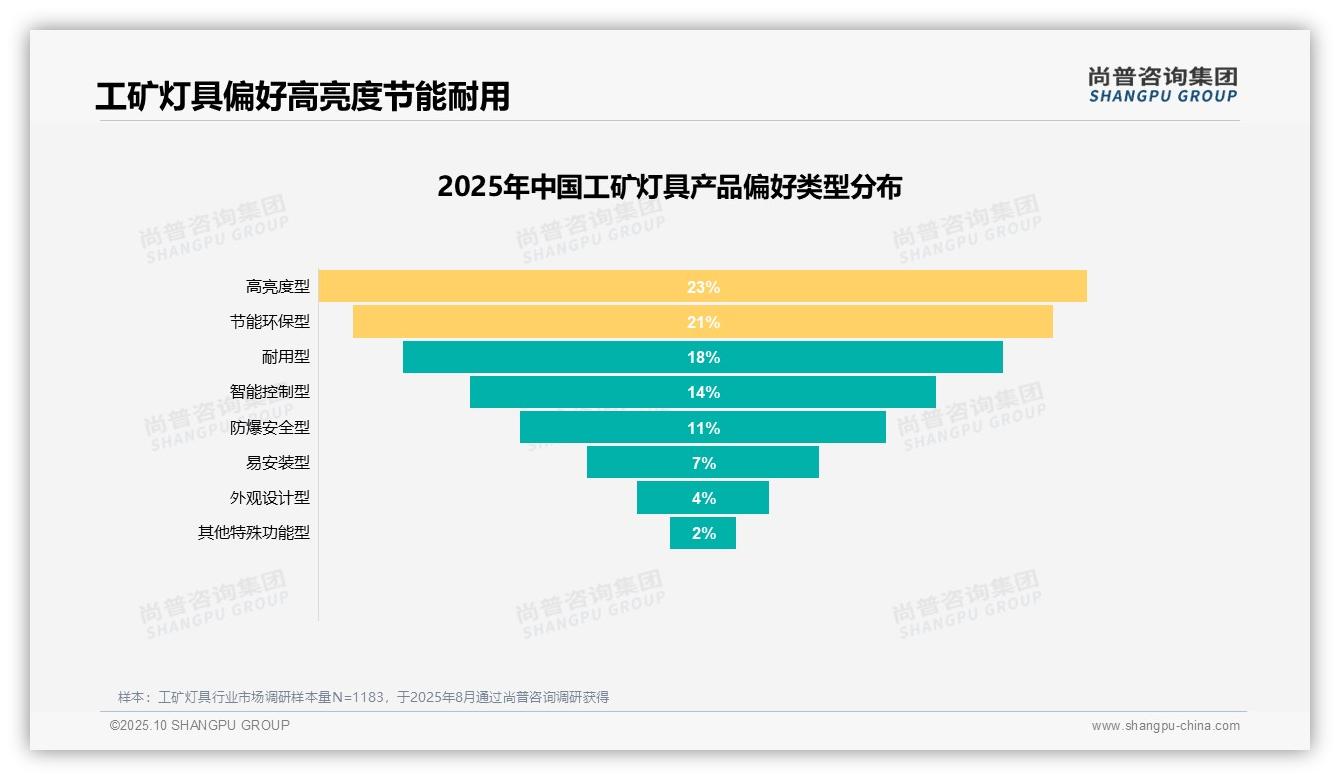 工矿灯具偏好高亮度节能耐用

尚普咨询集团
SHANGPU GROUP

2025年中国工矿灯具产品偏好类型分布

尚普咨询集团 SHANGPU GROUP

高亮度型 23%
节能环保型 21%
耐用型 18%
智能控制型 14%
防爆安全型 11%
易安装型 7%
外观设计型 4%
其他特殊功能型 2%

样本：工矿灯具行业市场调研样本量N=1183，于2025年8月通过尚普咨询调研获得

©2025.10 SHANGPU GROUP

www.shangpu-china.com